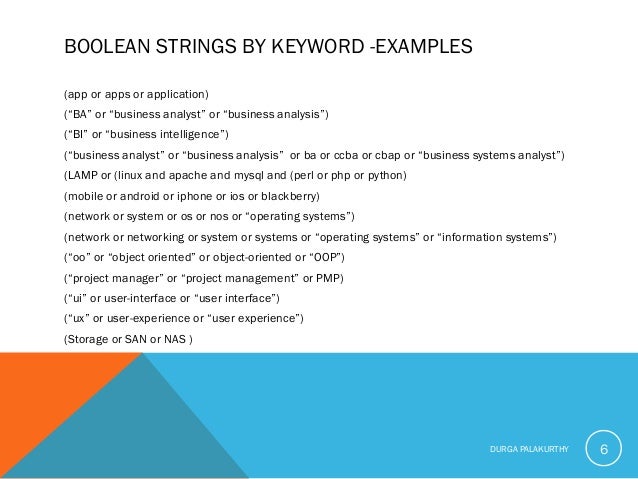 BOOLEAN STRINGS BY KEYWORD -EXAMPLES

(app or apps or application)
(“BA” or “business analyst” or “business analysis”)
(“BI” or “business intelligence”)
(“business analyst” or “business analysis” or ba or ccba or cbap or “business systems analyst”)
(LAMP or (linux and apache and mysql and (perl or php or python)
(mobile or android or iphone or ios or blackberry)
(network or system or os or nos or “operating systems”)
(network or networking or system or systems or “operating systems” or “information systems”)
(“oo” or “object oriented” or object-oriented or “OOP”)
(“project manager” or “project management” or PMP)
(“ui” or user-interface or “user interface”)
(“ux” or user-experience or “user experience”)
(Storage or SAN or NAS )

DURGA PALAKURTHY

6